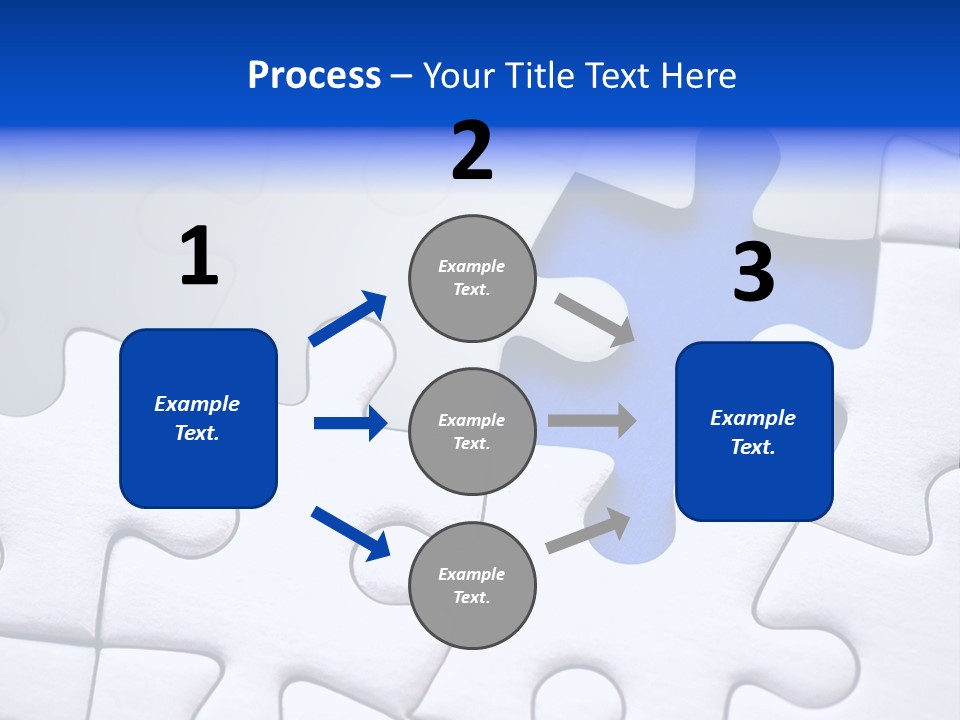 Process – Your Title Text Here

1

Example Text.

2

Example Text.

Example Text.

Example Text.

3

Example Text.